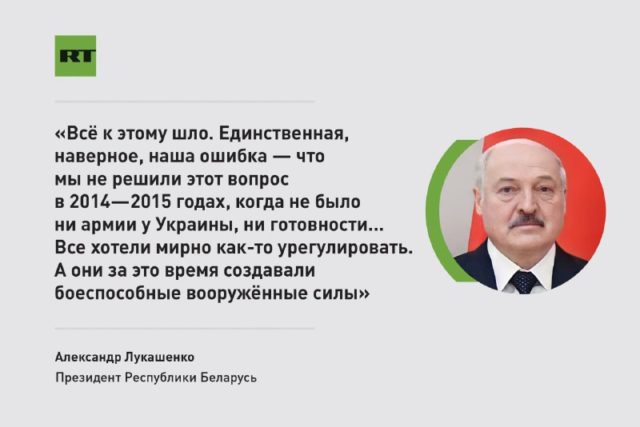 RT

«Всё к этому шло. Единственная, наверное, наша ошибка — что мы не решили этот вопрос в 2014—2015 годах, когда не было ни армии у Украины, ни готовности... Все хотели мирно как-то урегулировать. А они за это время создавали боеспособные вооружённые силы»

Александр Лукашенко
Президент Республики Беларусь